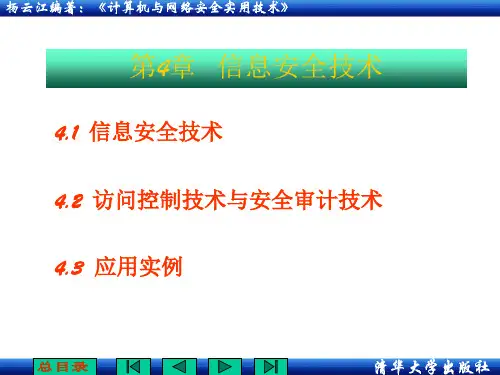 杨云江编著：《计算机与网络安全实用技术》

第4章 信息安全技术

4.1 信息安全技术

4.2 访问控制技术与安全审计技术

4.3 应用实例

总目录

清华大学出版社